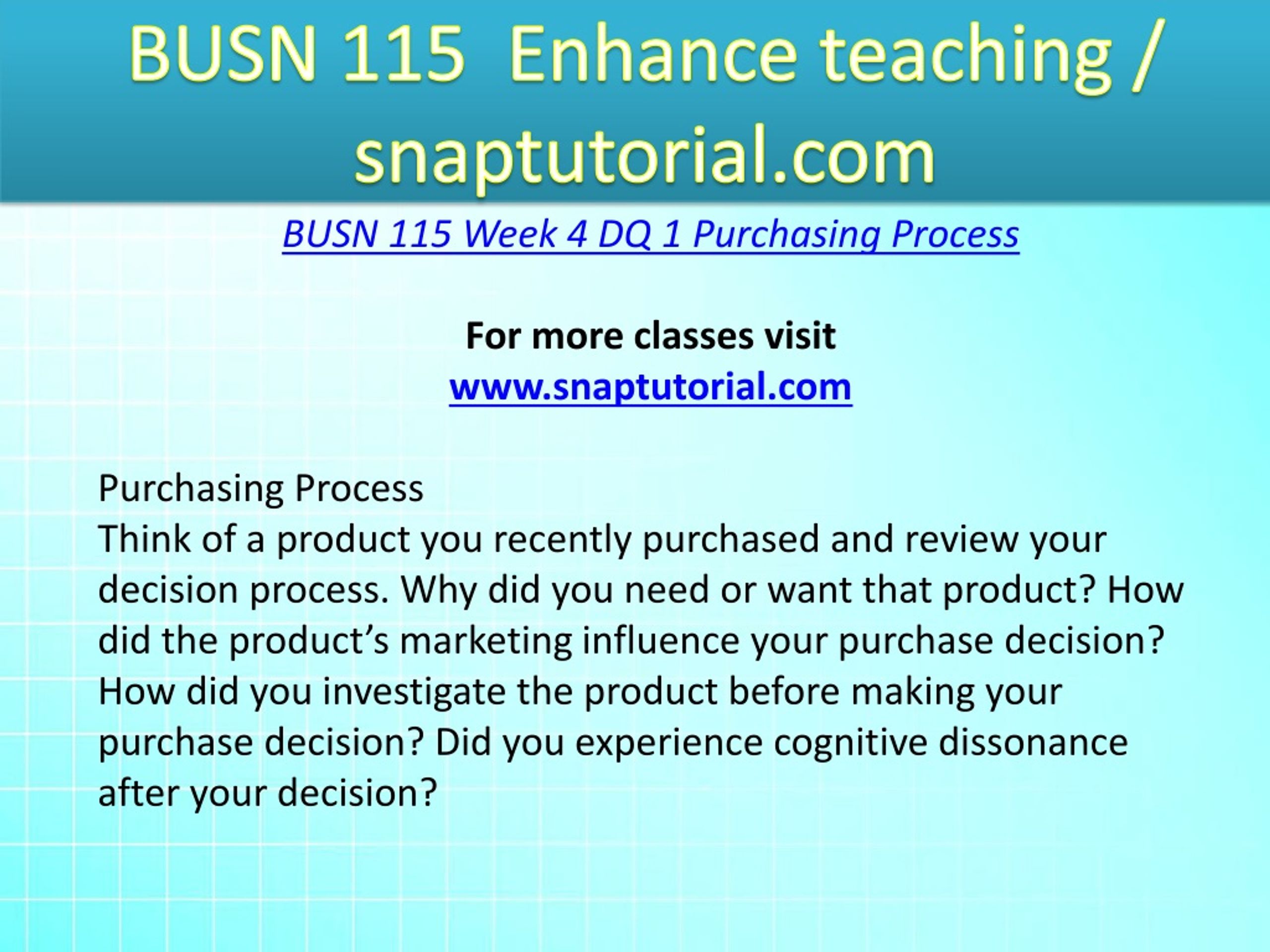 BUSN 115 Enhance teaching / snaptutorial.com

BUSN 115 Week 4 DQ 1 Purchasing Process

For more classes visit
www.snaptutorial.com

Purchasing Process
Think of a product you recently purchased and review your decision process. Why did you need or want that product? How did the product’s marketing influence your purchase decision? How did you investigate the product before making your purchase decision? Did you experience cognitive dissonance after your decision?